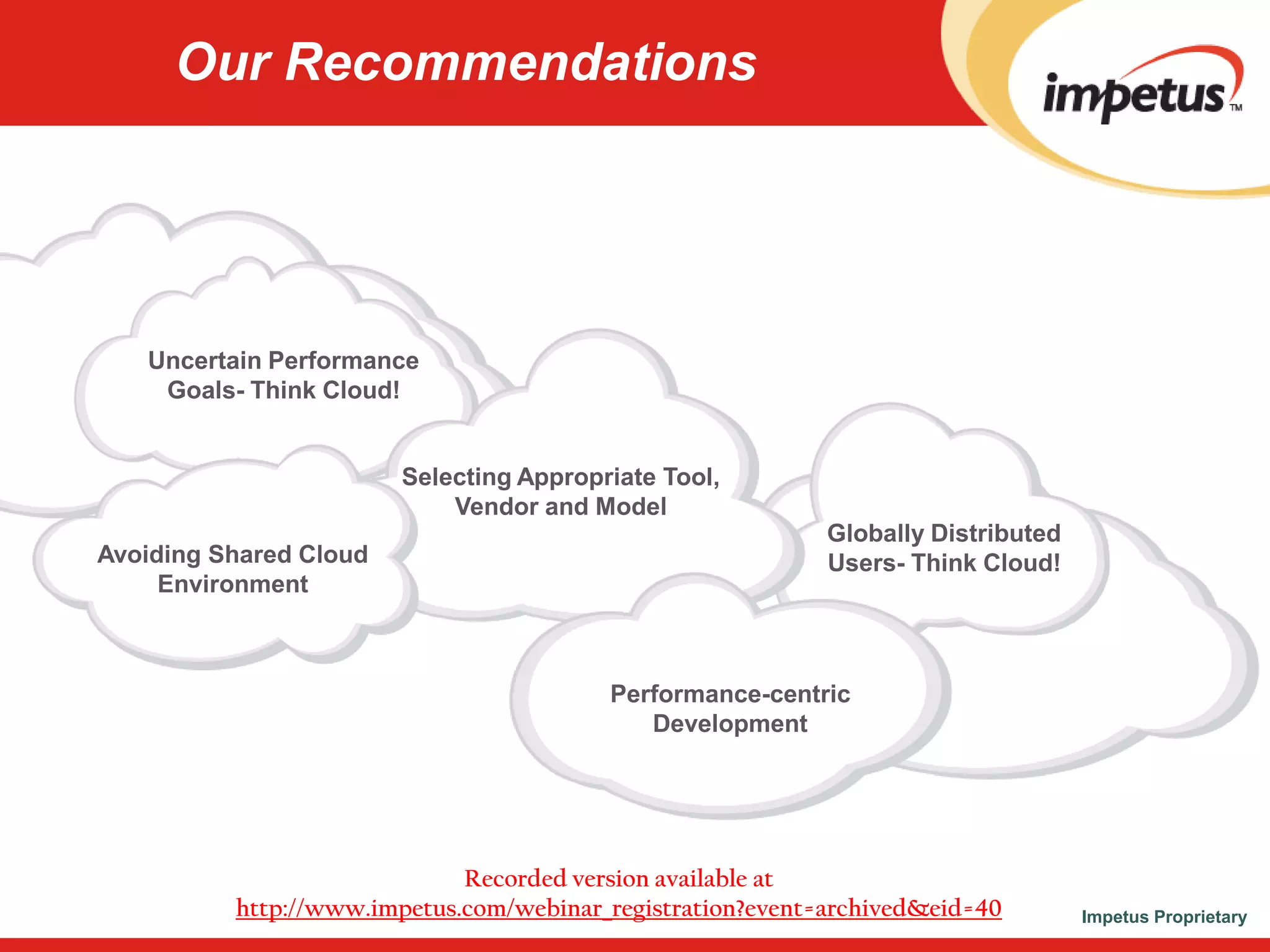 Our Recommendations

impetus™

Uncertain Performance Goals- Think Cloud!

Selecting Appropriate Tool, Vendor and Model

Avoiding Shared Cloud Environment

Globally Distributed Users- Think Cloud!

Performance-centric Development

Recorded version available at
http://www.impetus.com/webinar_registration?event=archived&eid=40

Impetus Proprietary